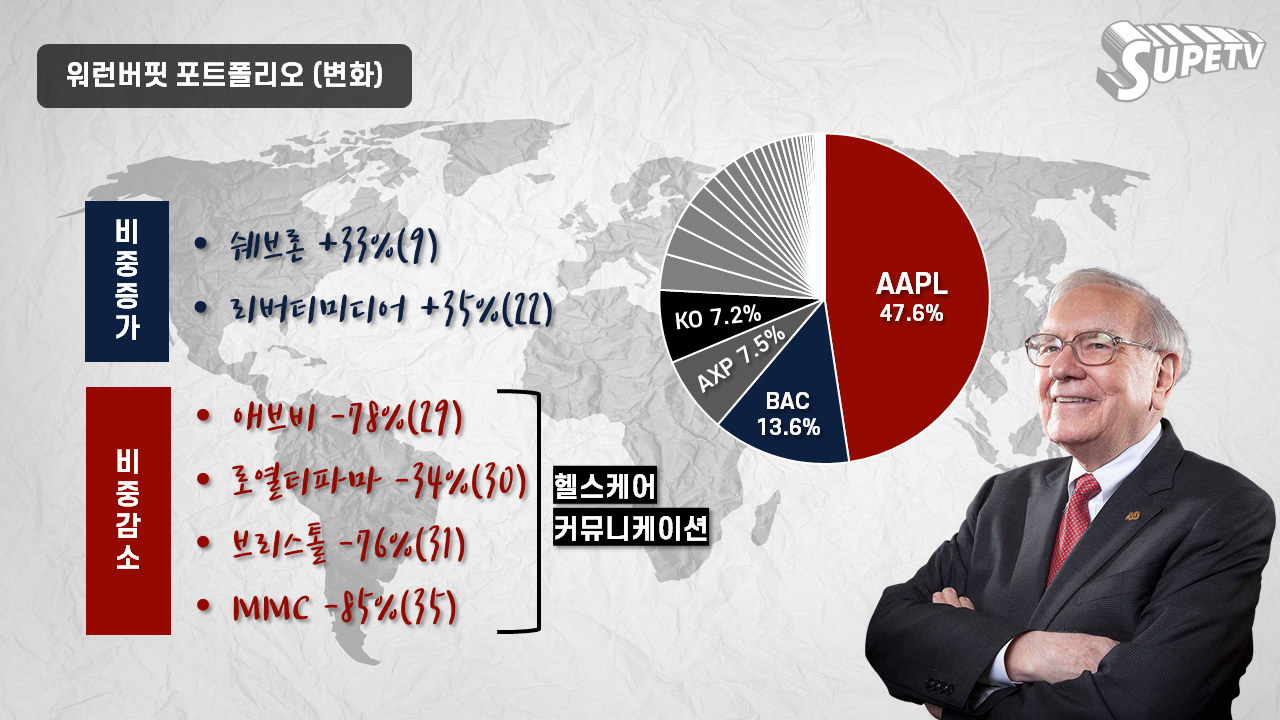 워런버핏 포트폴리오 (변화)

SUPETV

비중증가

• 쉐브론 +33%(9)
• 리버티미디어 +35%(22)

비중감소

• 애브비 -78%(29)
• 로열티파마 -34%(30)
• 브리스톨 -76%(31)
• MMC -85%(35)

헬스케어
커뮤니케이션

AAPL
47.6%

BAC
13.6%

AXP 7.5%

KO 7.2%